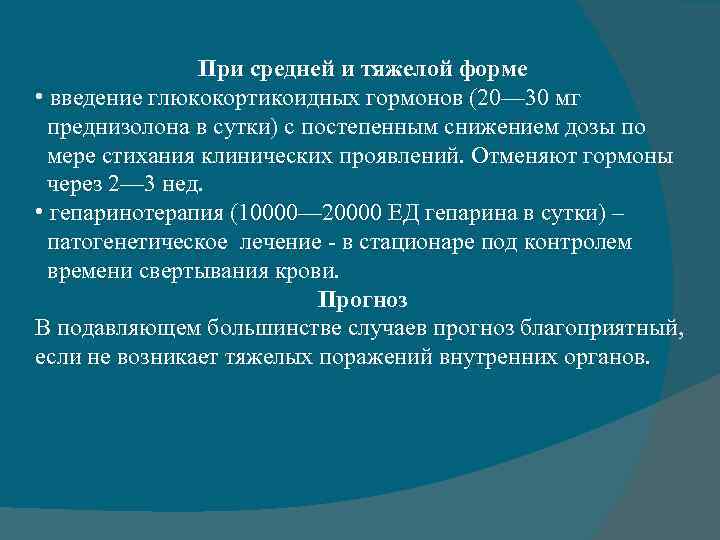 При средней и тяжелой форме

• введение глюкокортикоидных гормонов (20—30 мг преднизолона в сутки) с постепенным снижением дозы по мере стихания клинических проявлений. Отменяют гормоны через 2—3 нед.

• гепаринотерапия (10000—20000 ЕД гепарина в сутки) – патогенетическое лечение - в стационаре под контролем времени свертывания крови.

Прогноз

В подавляющем большинстве случаев прогноз благоприятный, если не возникает тяжелых поражений внутренних органов.